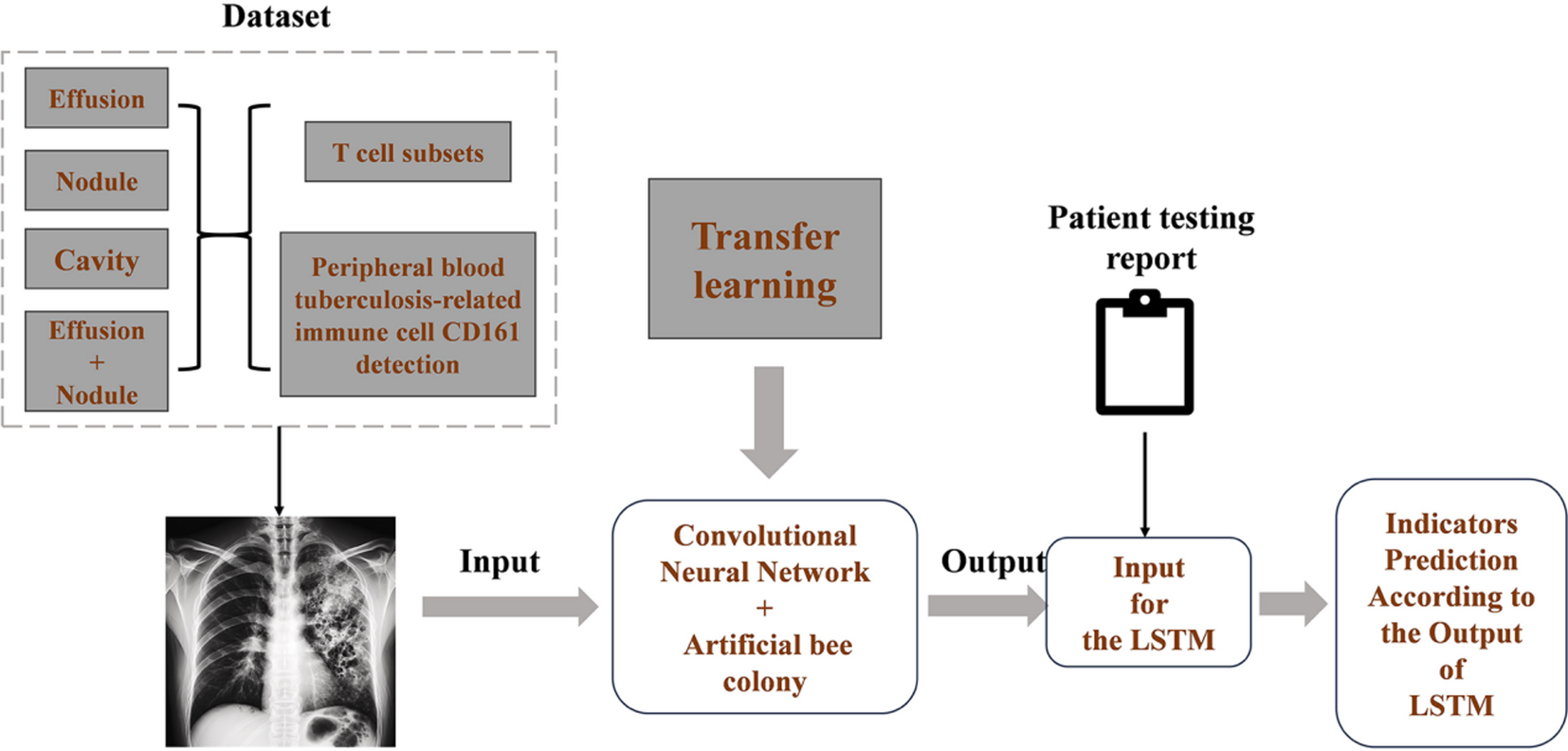 Dataset

Effusion

Nodule

Cavity

Effusion + Nodule

T cell subsets

Peripheral blood tuberculosis-related immune cell CD161 detection

Transfer learning

Patient testing report

Input

Convolutional Neural Network + Artificial bee colony

Output

Input for the LSTM

Indicators Prediction According to the Output of LSTM